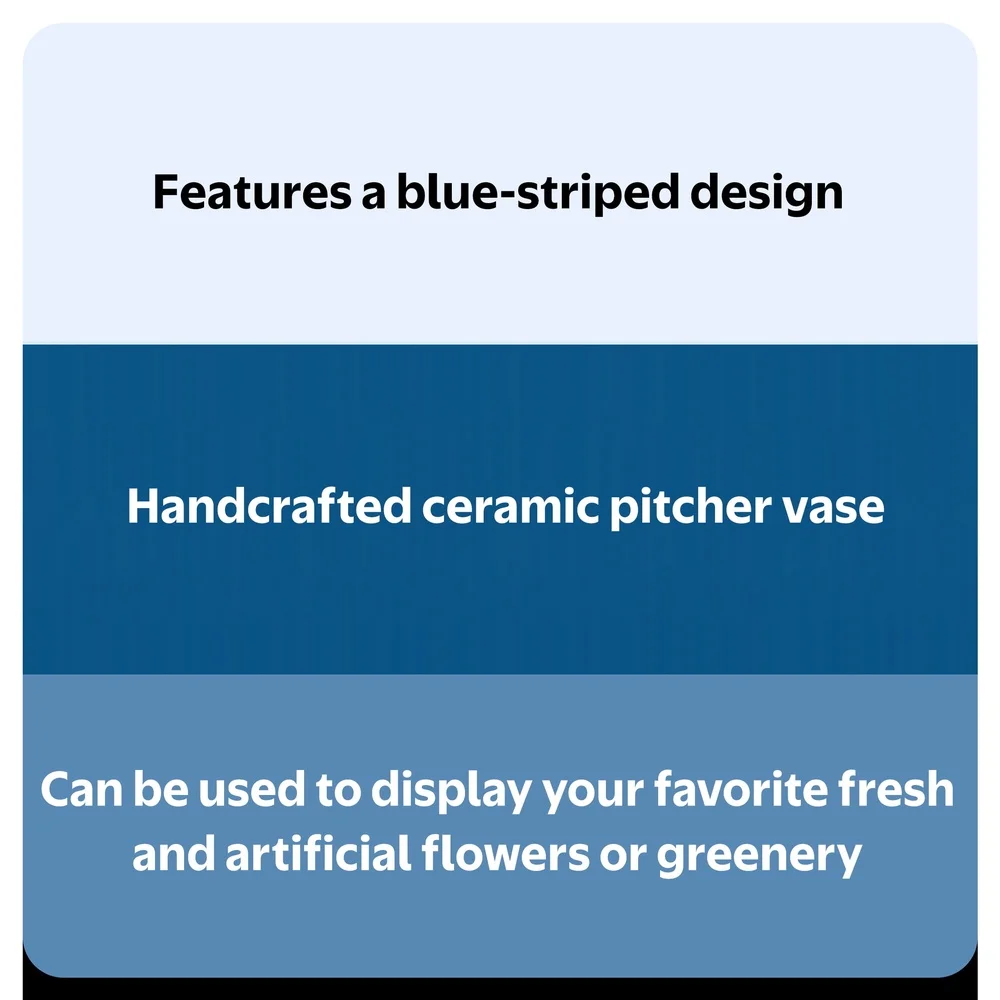 Features a blue-striped design

Handcrafted ceramic pitcher vase

Can be used to display your favorite fresh and artificial flowers or greenery